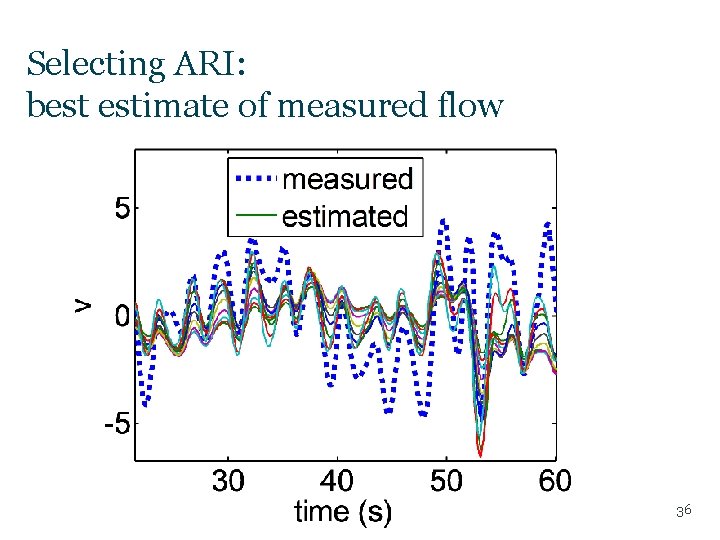 Selecting ARI:
best estimate of measured flow

measured
estimated

5
0
-5
v

30
40
50
60
time (s)

36